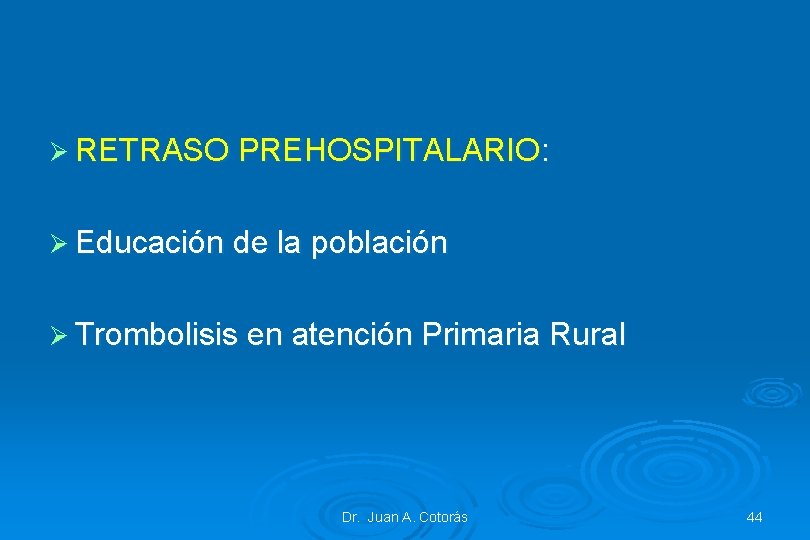 ➢ RETRASO PREHOSPITALARIO:

➢ Educación de la población

➢ Trombolisis en atención Primaria Rural

Dr. Juan A. Cotorás

44